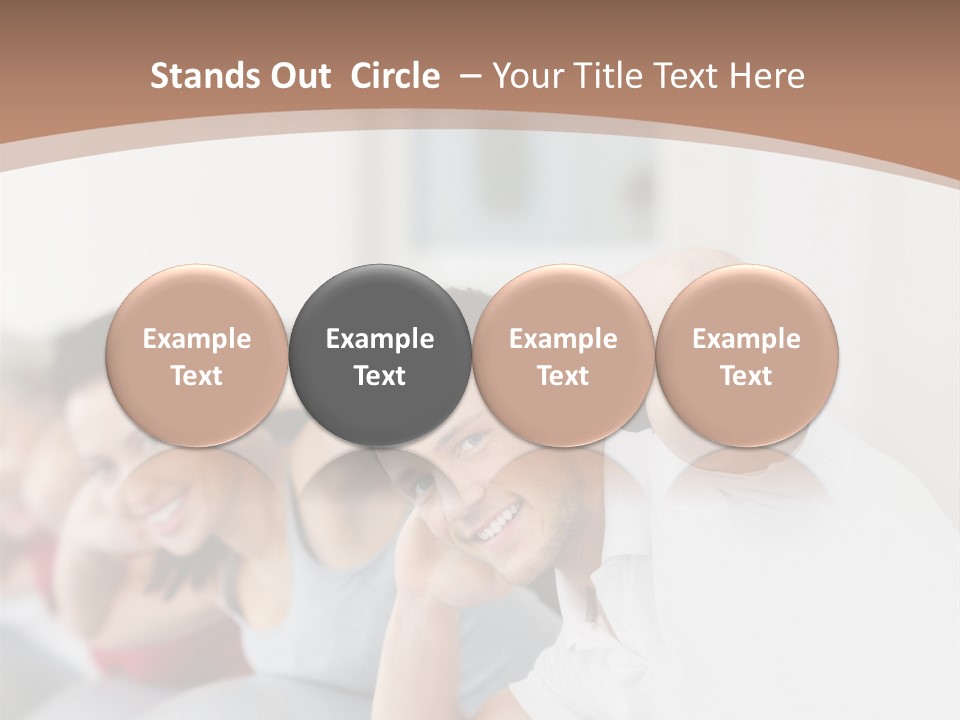 Stands Out Circle – Your Title Text Here

Example Text

Example Text

Example Text

Example Text